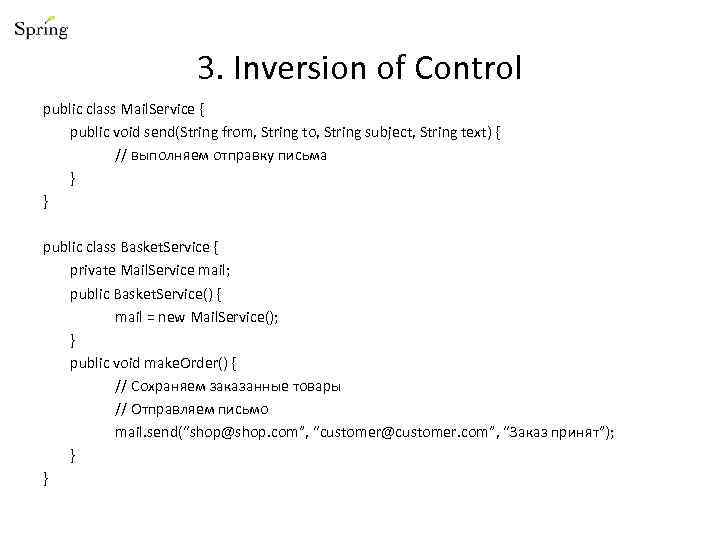 Spring

3. Inversion of Control

public class MailService {
public void send(String from, String to, String subject, String text) {
// выполняем отправку письма
}
}

public class BasketService {
private MailService mail;
public BasketService() {
mail = new MailService();
}
public void makeOrder() {
// Сохраняем заказанные товары
// Отправляем письмо
mail.send("shop@shop.com", "customer@customer.com", "Заказ принят");
}
}